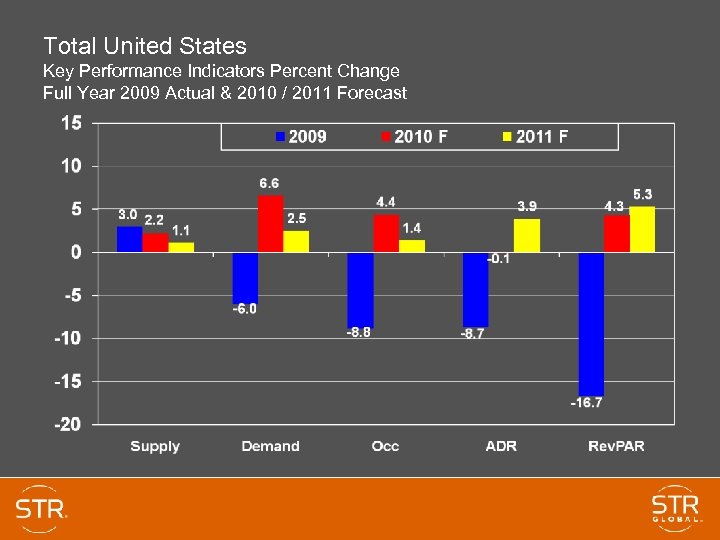 Total United States
Key Performance Indicators Percent Change
Full Year 2009 Actual & 2010 / 2011 Forecast

15
10
5
0
-5
-10
-15
-20

2009 2010 F 2011 F

3.0 2.2 1.1
-6.0 6.6 2.5
-8.8 4.4 1.4
-8.7 -0.1 3.9
-16.7 4.3 5.3

Supply Demand Occ ADR RevPAR

STR

STR GLOBAL